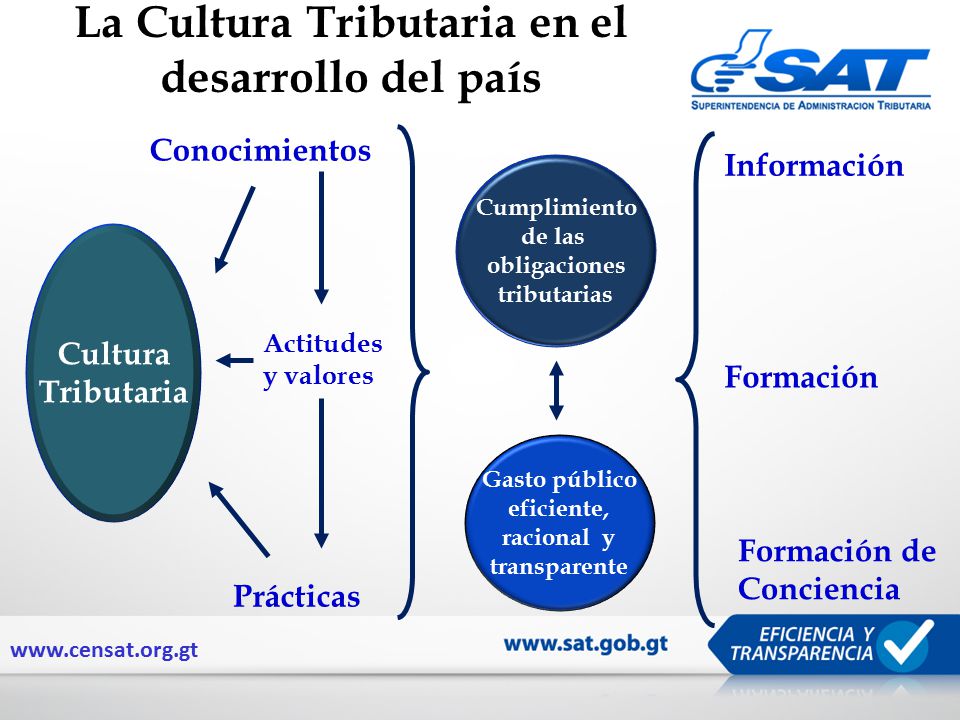 La Cultura Tributaria en el desarrollo del país

SAT
SUPERINTENDENCIA DE ADMINISTRACION TRIBUTARIA

Conocimientos

Cultura Tributaria

Actitudes y valores

Prácticas

Cumplimiento de las obligaciones tributarias

Gasto público eficiente, racional y transparente

Información

Formación

Formación de Conciencia

www.censat.org.gt

www.sat.gob.gt

EFICIENCIA Y TRANSPARENCIA